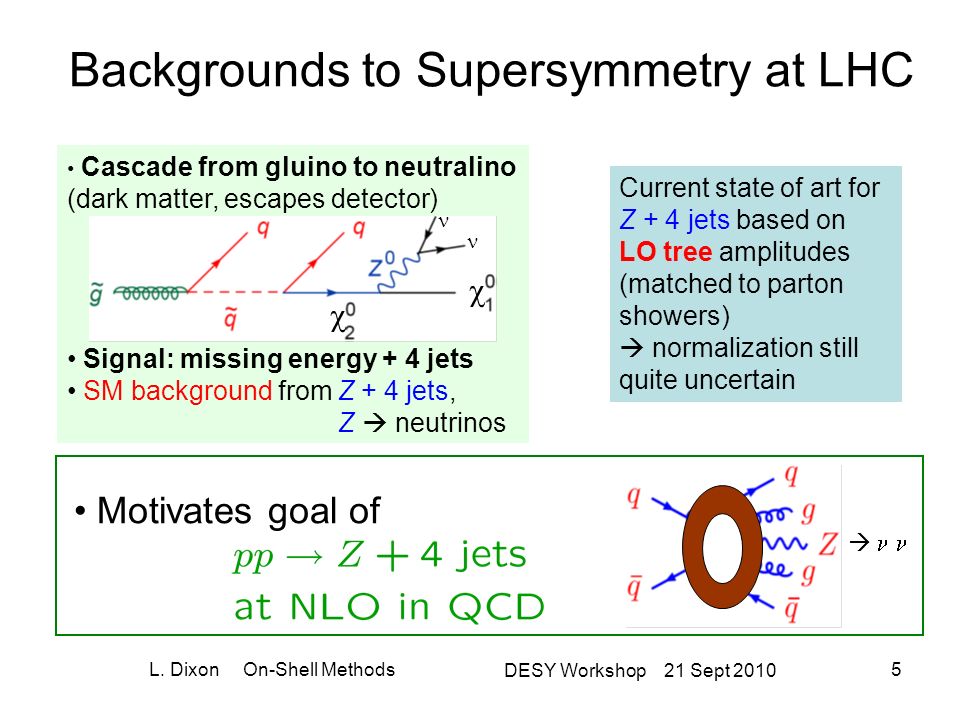 Backgrounds to Supersymmetry at LHC

• Cascade from gluino to neutralino (dark matter, escapes detector)

$q$ $q$ $\nu$ $\nu$ $Z^0$ $\tilde{g}$ $\tilde{q}$ $\chi_2^0$ $\chi_1^0$

• Signal: missing energy + 4 jets
• SM background from $Z$ + 4 jets,
$Z$ → neutrinos

Current state of art for $Z$ + 4 jets based on LO tree amplitudes (matched to parton showers)
→ normalization still quite uncertain

• Motivates goal of
$pp \to Z + 4$ jets
at NLO in QCD

$q$ $\bar{q}$ $q$ $g$ $Z$ $g$ $\bar{q}$ → $\nu$ $\nu$

L. Dixon On-Shell Methods DESY Workshop 21 Sept 2010 5